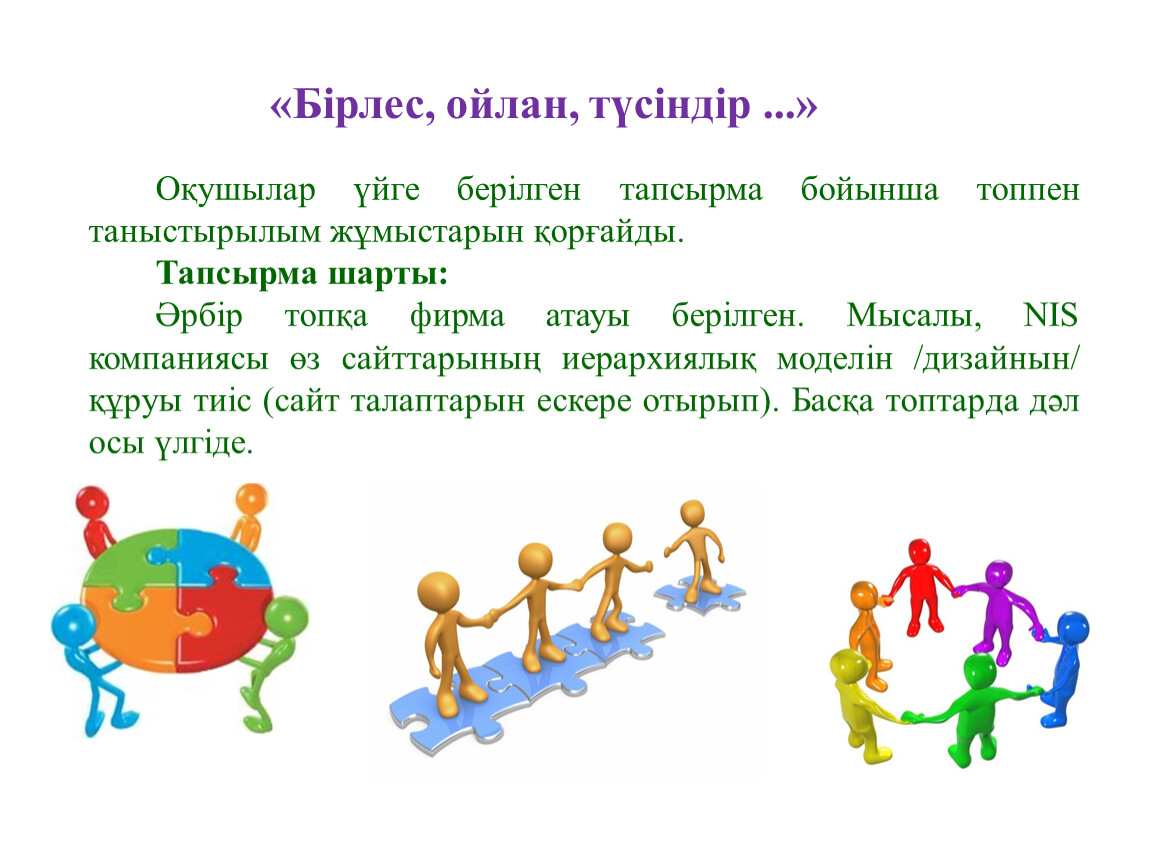 «Бірлес, ойлан, түсіндір ...»

Оқушылар үйге берілген тапсырма бойынша топпен таныстырылым жұмыстарын қорғайды.

Тапсырма шарты:

Әрбір топқа фирма атауы берілген. Мысалы, NIS компаниясы өз сайттарының иерархиялық моделін /дизайнын/ құруы тиіс (сайт талаптарын ескере отырып). Басқа топтарда дәл осы үлгіде.